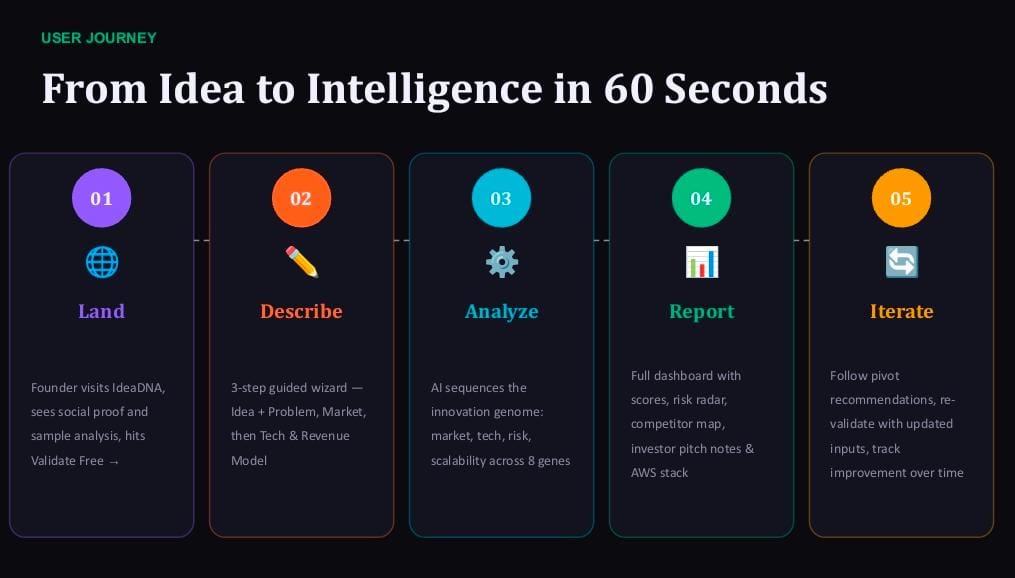 USER JOURNEY

From Idea to Intelligence in 60 Seconds

01

Land

Founder visits IdeaDNA, sees social proof and sample analysis, hits Validate Free →

02

Describe

3-step guided wizard — Idea + Problem, Market, then Tech & Revenue Model

03

Analyze

AI sequences the innovation genome: market, tech, risk, scalability across 8 genes

04

Report

Full dashboard with scores, risk radar, competitor map, investor pitch notes & AWS stack

05

Iterate

Follow pivot recommendations, re-validate with updated inputs, track improvement over time